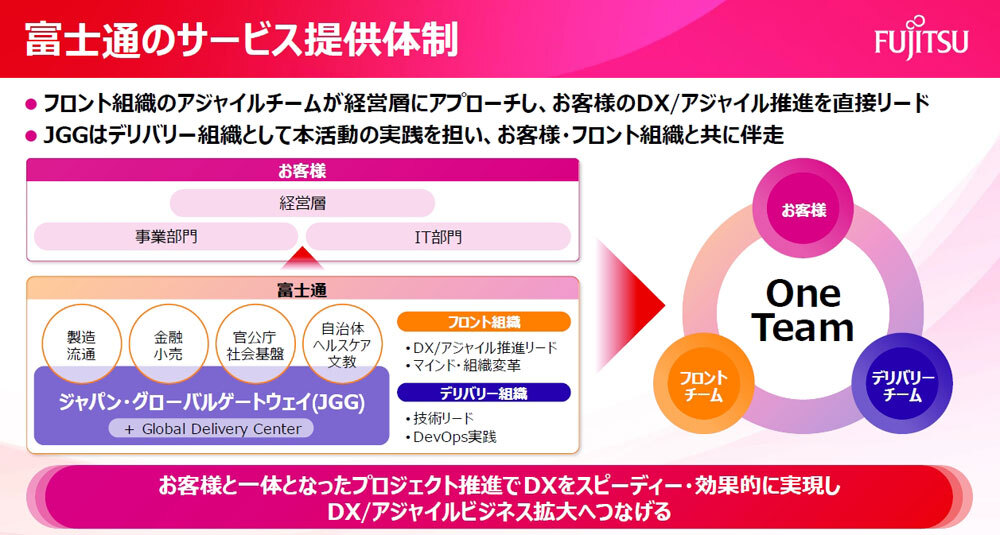 富士通のサービス提供体制

FUJITSU

● フロント組織のアジャイルチームが経営層にアプローチし、お客様のDX/アジャイル推進を直接リード
● JGGはデリバリー組織として本活動の実践を担い、お客様・フロント組織と共に伴走

お客様

経営層

事業部門

IT部門

富士通

製造
流通

金融
小売

官公庁
社会基盤

自治体
ヘルスケア
文教

ジャパン・グローバルゲートウェイ(JGG)

+ Global Delivery Center

フロント組織

・DX/アジャイル推進リード
・マインド・組織変革

デリバリー組織

・技術リード
・DevOps実践

お客様

One Team

フロント
チーム

デリバリー
チーム

お客様と一体となったプロジェクト推進でDXをスピーディー・効果的に実現し
DX/アジャイルビジネス拡大へつなげる